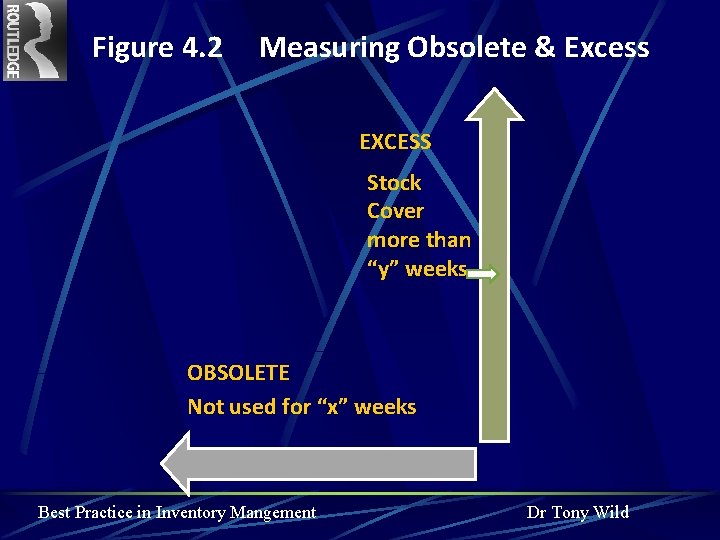 ROUTLEDGE

Figure 4.2 Measuring Obsolete & Excess

EXCESS

Stock Cover more than “y” weeks

OBSOLETE

Not used for “x” weeks

Best Practice in Inventory Mangement

Dr Tony Wild